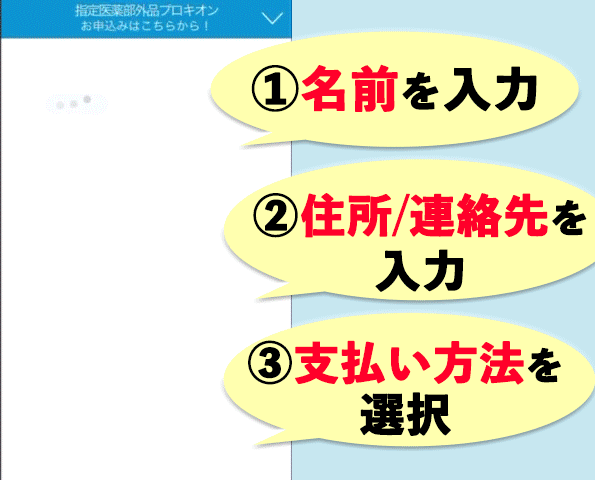 指定医薬部外品プロキオン
お申込みはこちらから！

①名前を入力

②住所/連絡先を入力

③支払い方法を選択